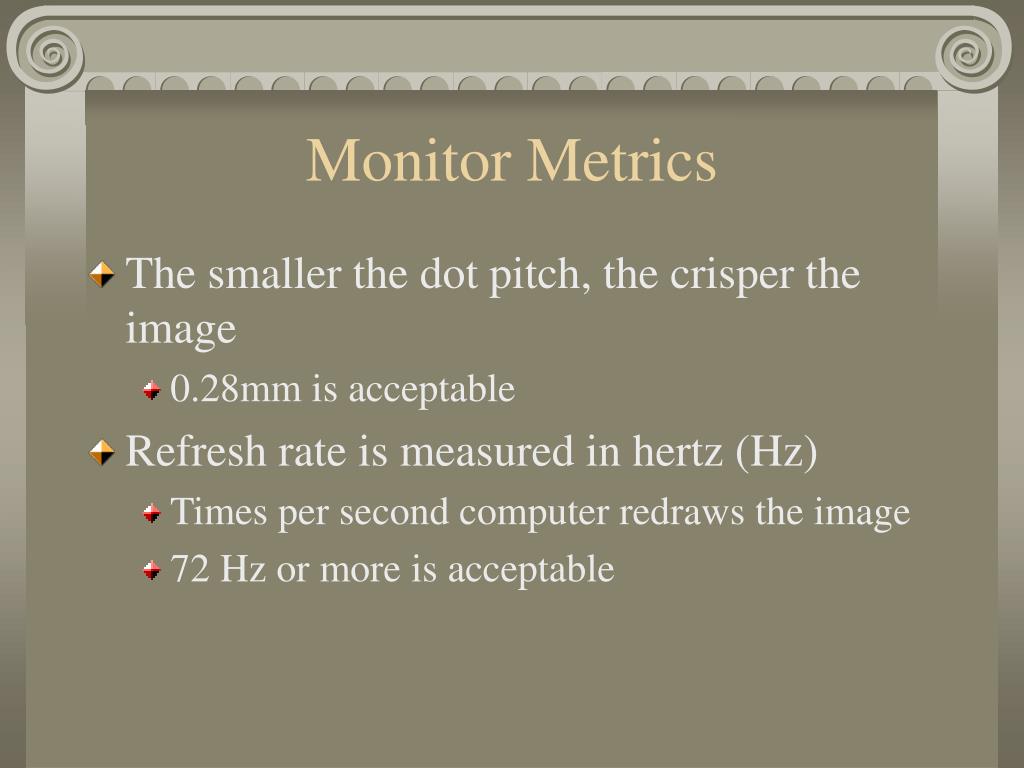 Monitor Metrics

The smaller the dot pitch, the crisper the image

0.28mm is acceptable

Refresh rate is measured in hertz (Hz)

Times per second computer redraws the image

72 Hz or more is acceptable